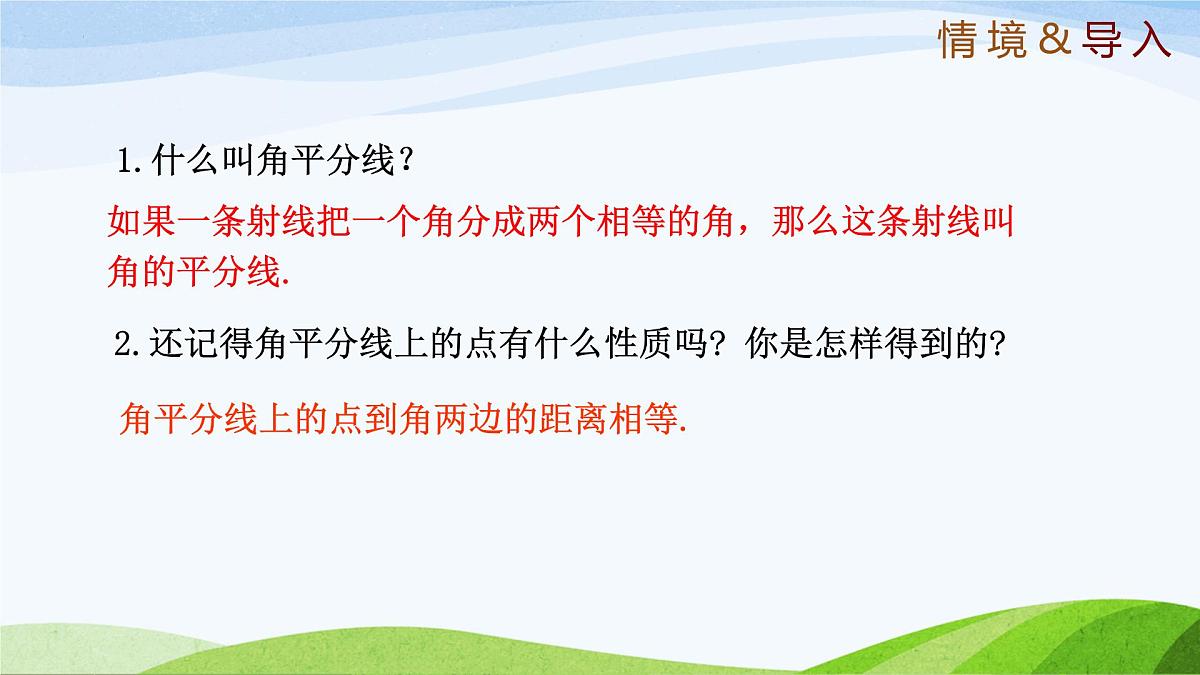 情境&导入

1.什么叫角平分线？

如果一条射线把一个角分成两个相等的角，那么这条射线叫角的平分线.

2.还记得角平分线上的点有什么性质吗？你是怎样得到的？

角平分线上的点到角两边的距离相等.